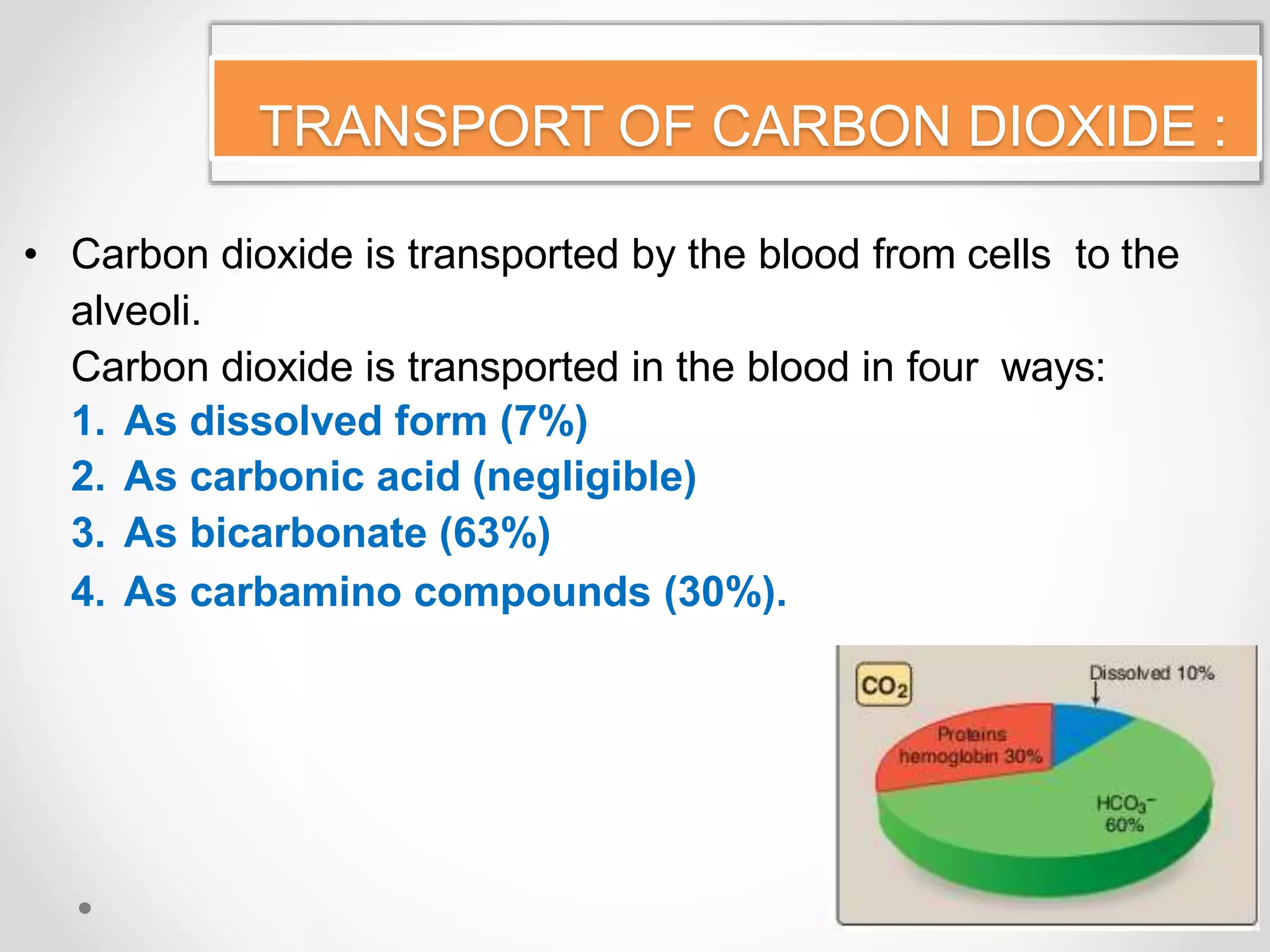 TRANSPORT OF CARBON DIOXIDE :

• Carbon dioxide is transported by the blood from cells to the alveoli.

Carbon dioxide is transported in the blood in four ways:

1. As dissolved form (7%)
2. As carbonic acid (negligible)
3. As bicarbonate (63%)
4. As carbamino compounds (30%).

$CO_2$

Dissolved 10%

Proteins hemoglobin 30%

$HCO_3^-$ 60%